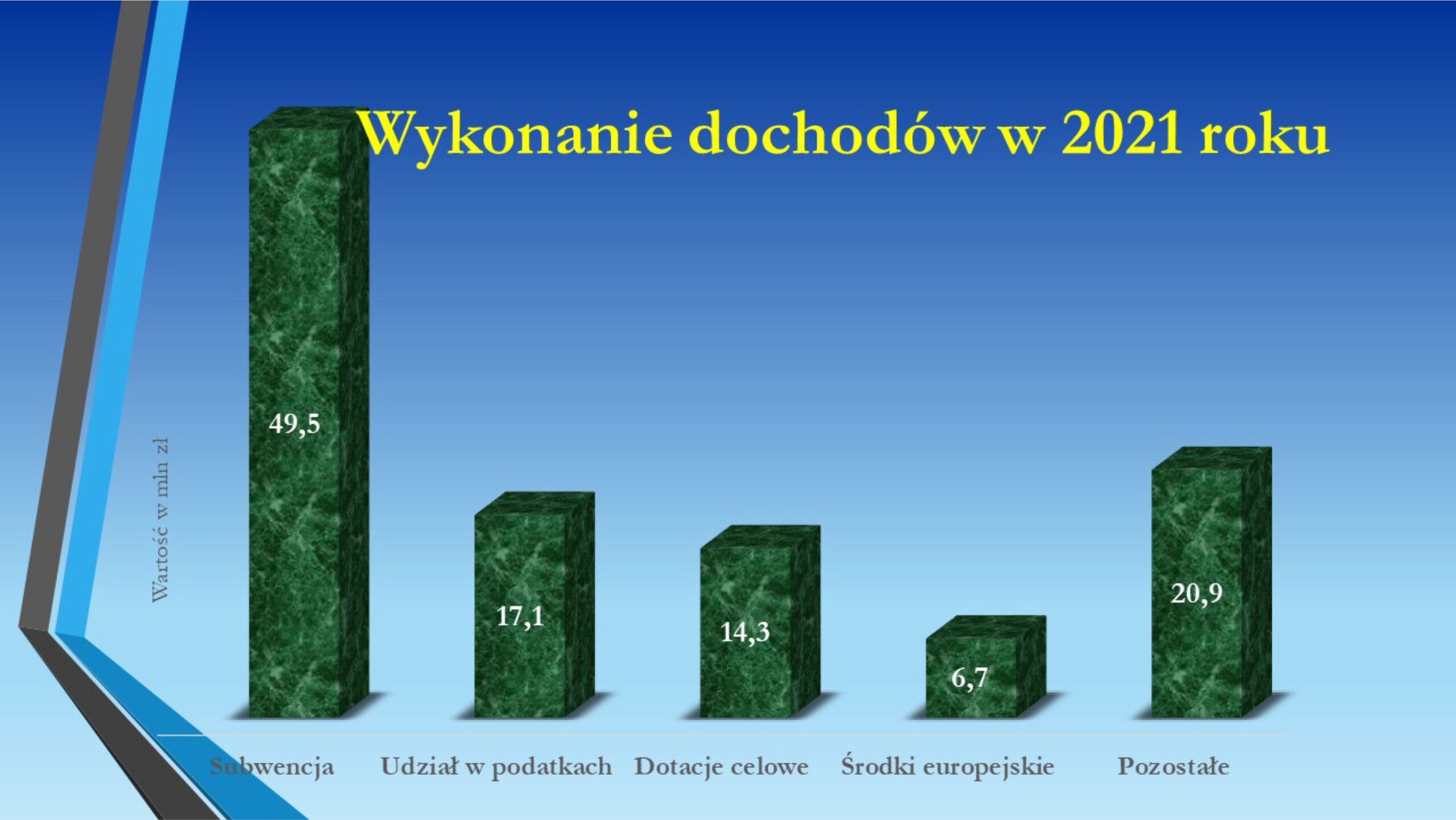 Wykonanie dochodów w 2021 roku

Wartość w mln zł

49,5

17,1

14,3

6,7

20,9

Subwencja

Udział w podatkach

Dotacje celowe

Środki europejskie

Pozostałe